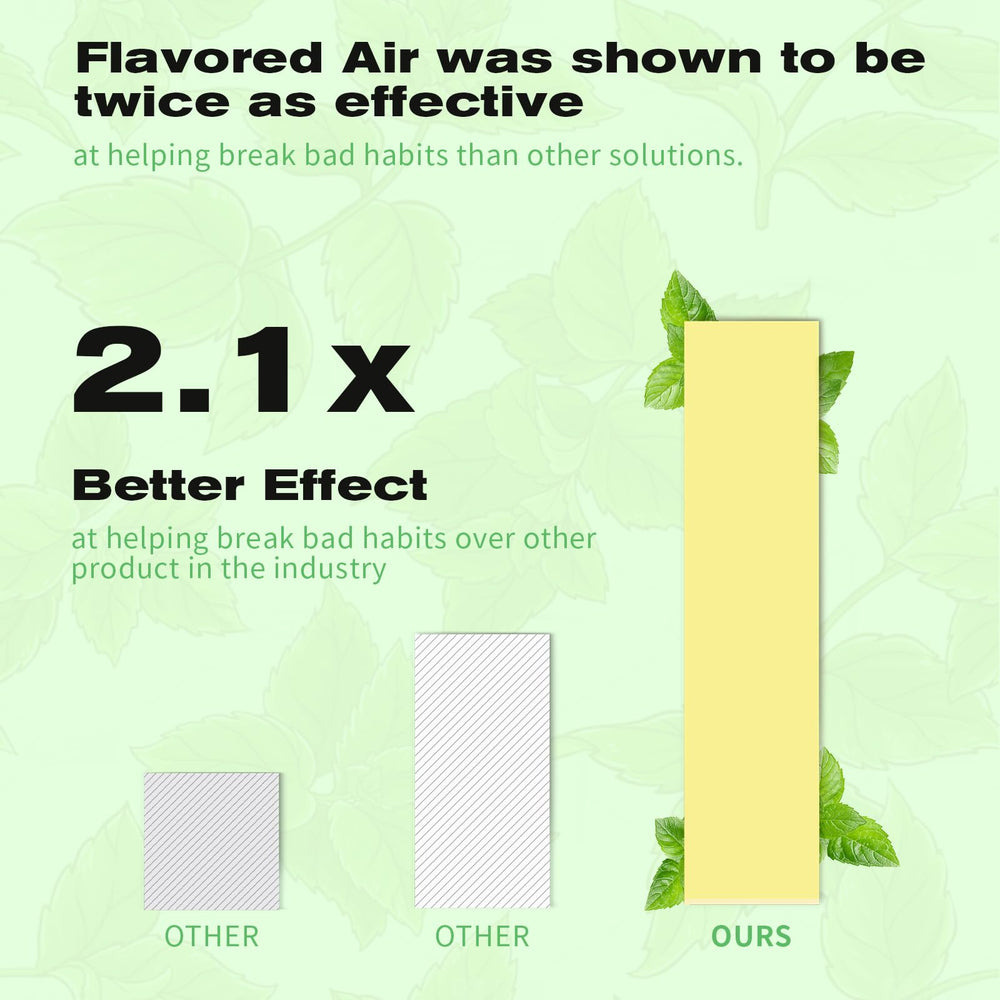 Flavored Air was shown to be twice as effective

at helping break bad habits than other solutions.

2.1 x

Better Effect

at helping break bad habits over other product in the industry

OTHER

OTHER

OURS